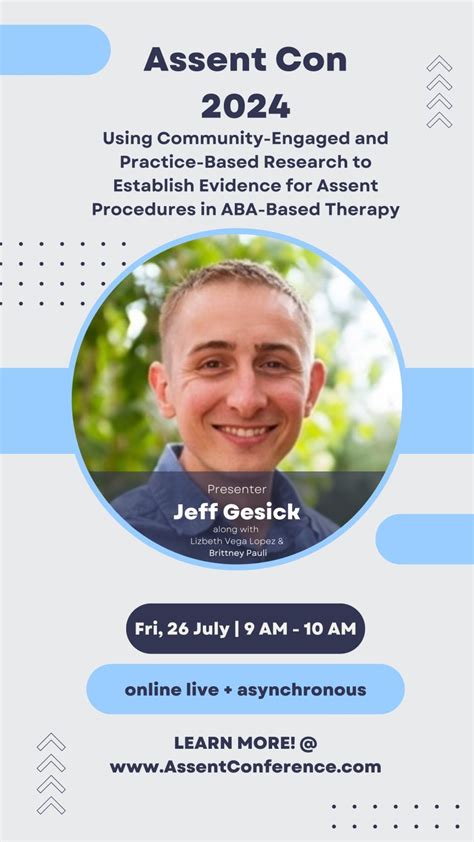 Assent Con 2024

Using Community-Engaged and Practice-Based Research to Establish Evidence for Assent Procedures in ABA-Based Therapy

Presenter
Jeff Gesick
along with
Lizbeth Vega Lopez &
Brittney Pauli

Fri, 26 July | 9 AM - 10 AM

online live + asynchronous

LEARN MORE! @
www.AssentConference.com